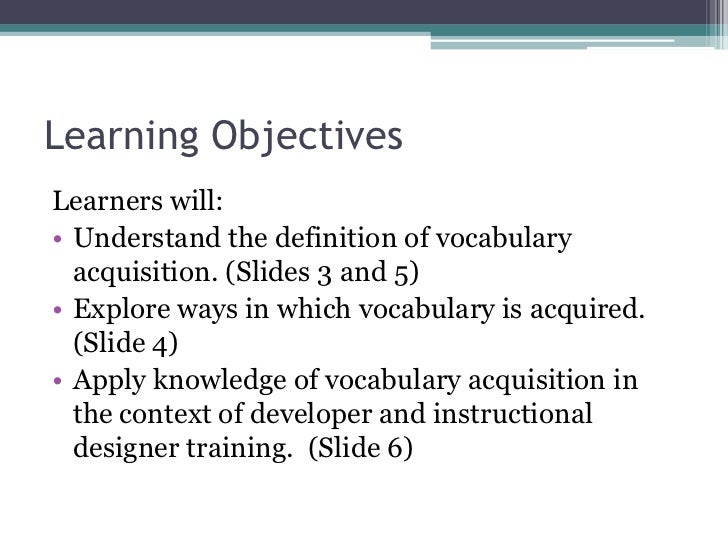 Learning Objectives

Learners will:

• Understand the definition of vocabulary acquisition. (Slides 3 and 5)
• Explore ways in which vocabulary is acquired. (Slide 4)
• Apply knowledge of vocabulary acquisition in the context of developer and instructional designer training. (Slide 6)